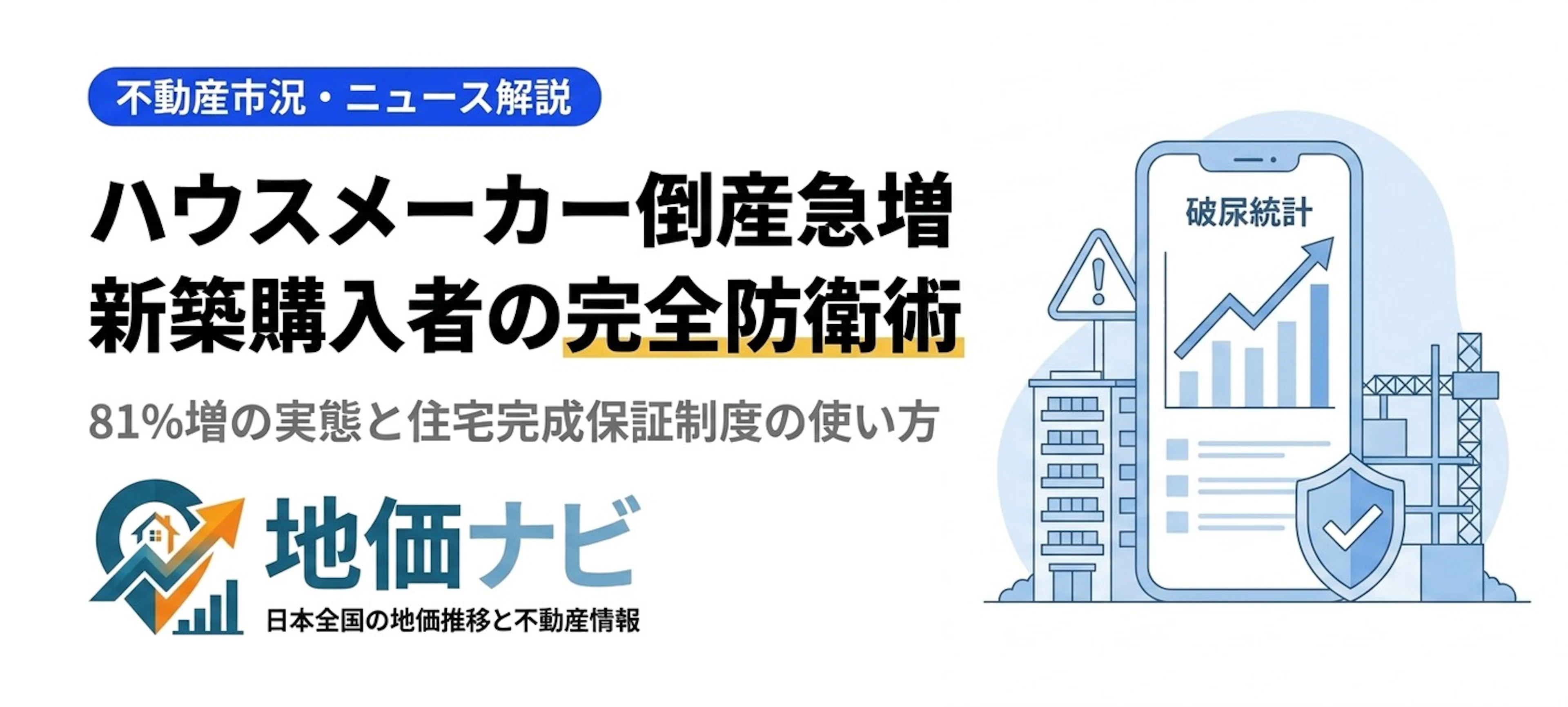 不動産市況・ニュース解説

ハウスメーカー倒産急増
新築購入者の完全防衛術

81%増の実態と住宅完成保証制度の使い方

地価ナビ
日本全国の地価推移と不動産情報

破尿統計